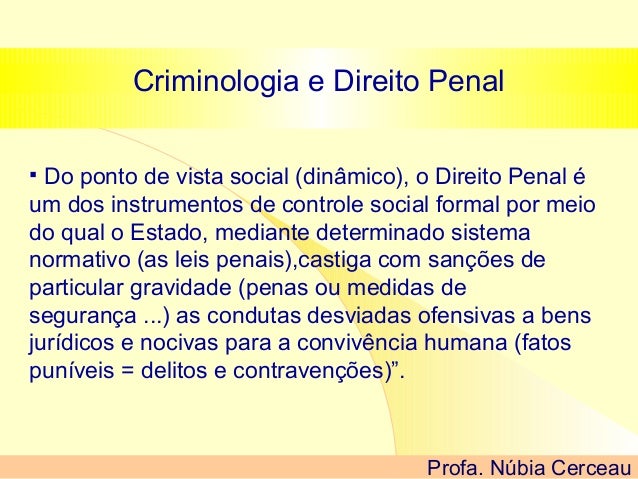 Criminologia e Direito Penal

▪ Do ponto de vista social (dinâmico), o Direito Penal é um dos instrumentos de controle social formal por meio do qual o Estado, mediante determinado sistema normativo (as leis penais),castiga com sanções de particular gravidade (penas ou medidas de segurança ...) as condutas desviadas ofensivas a bens jurídicos e nocivas para a convivência humana (fatos puníveis = delitos e contravenções)”.

Profa. Núbia Cerceau